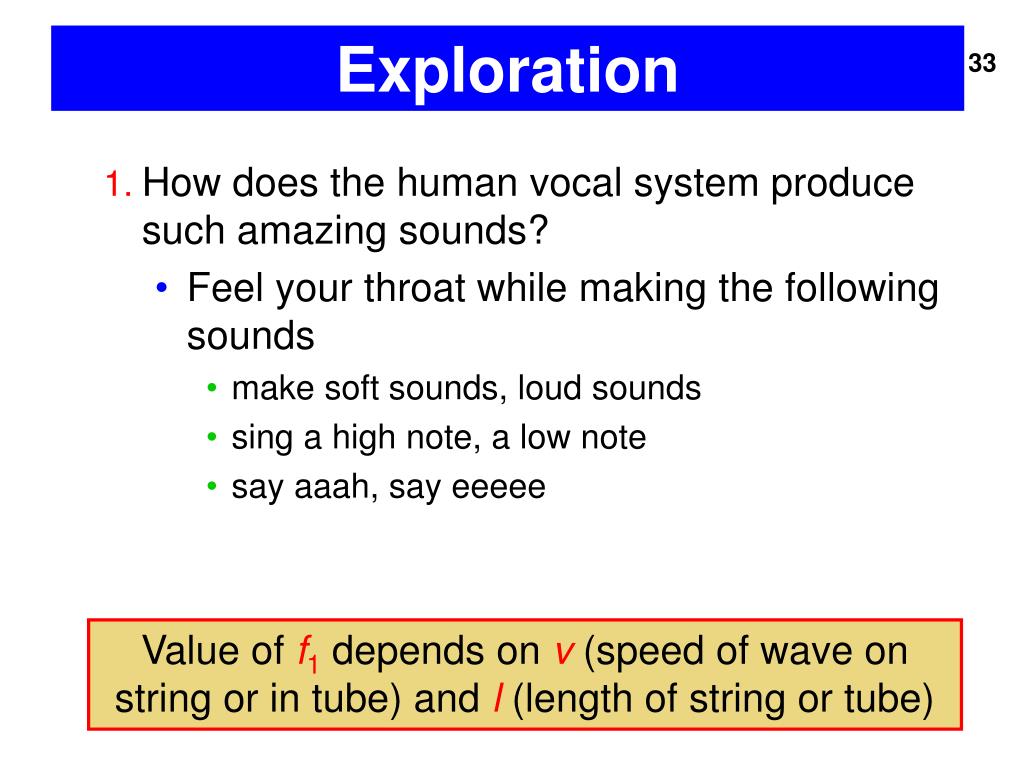 Exploration

33

1. How does the human vocal system produce such amazing sounds?

• Feel your throat while making the following sounds

• make soft sounds, loud sounds
• sing a high note, a low note
• say aaah, say eeeee

Value of $f_1$ depends on $v$ (speed of wave on string or in tube) and $l$ (length of string or tube)